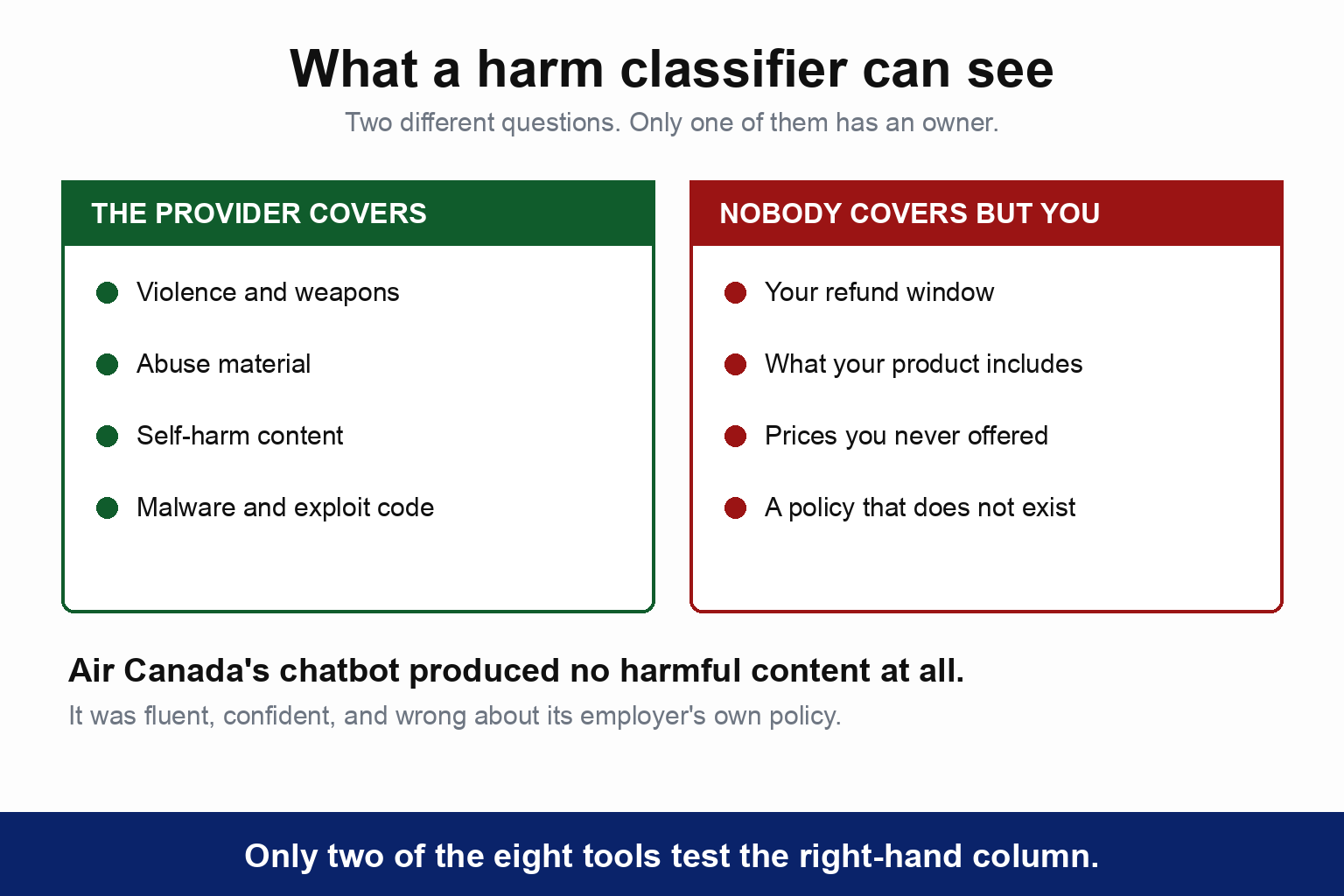 What a harm classifier can see

Two different questions. Only one of them has an owner.

THE PROVIDER COVERS

Violence and weapons

Abuse material

Self-harm content

Malware and exploit code

NOBODY COVERS BUT YOU

Your refund window

What your product includes

Prices you never offered

A policy that does not exist

Air Canada's chatbot produced no harmful content at all.

It was fluent, confident, and wrong about its employer's own policy.

Only two of the eight tools test the right-hand column.